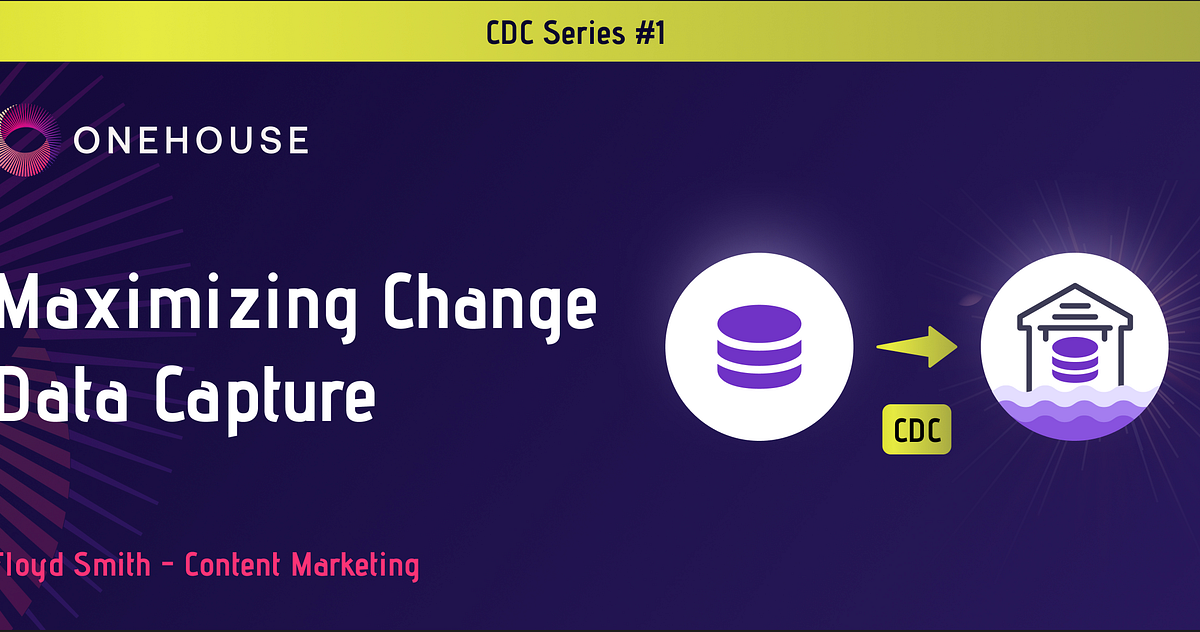 CDC Series #1

ONEHOUSE

Maximizing Change Data Capture

CDC

Floyd Smith - Content Marketing